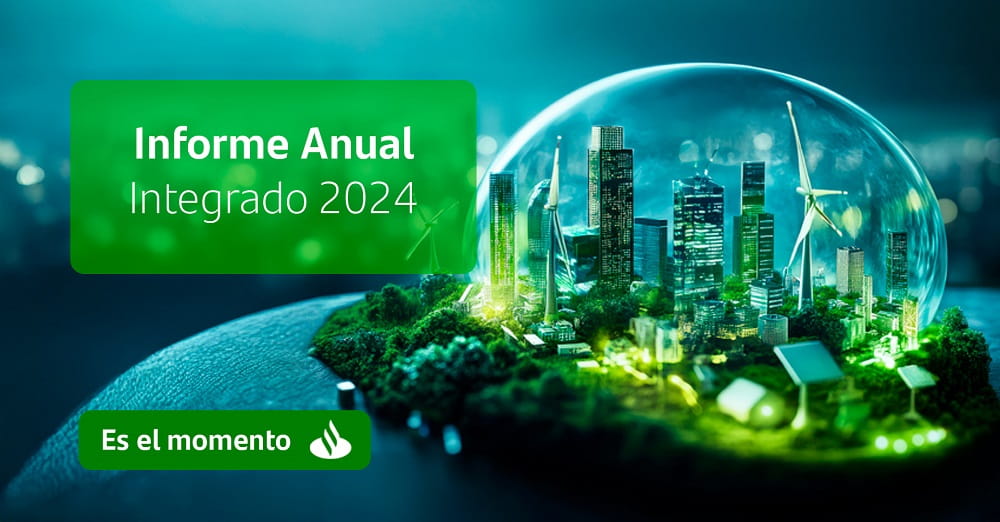 Informe Anual
Integrado 2024

Es el momento